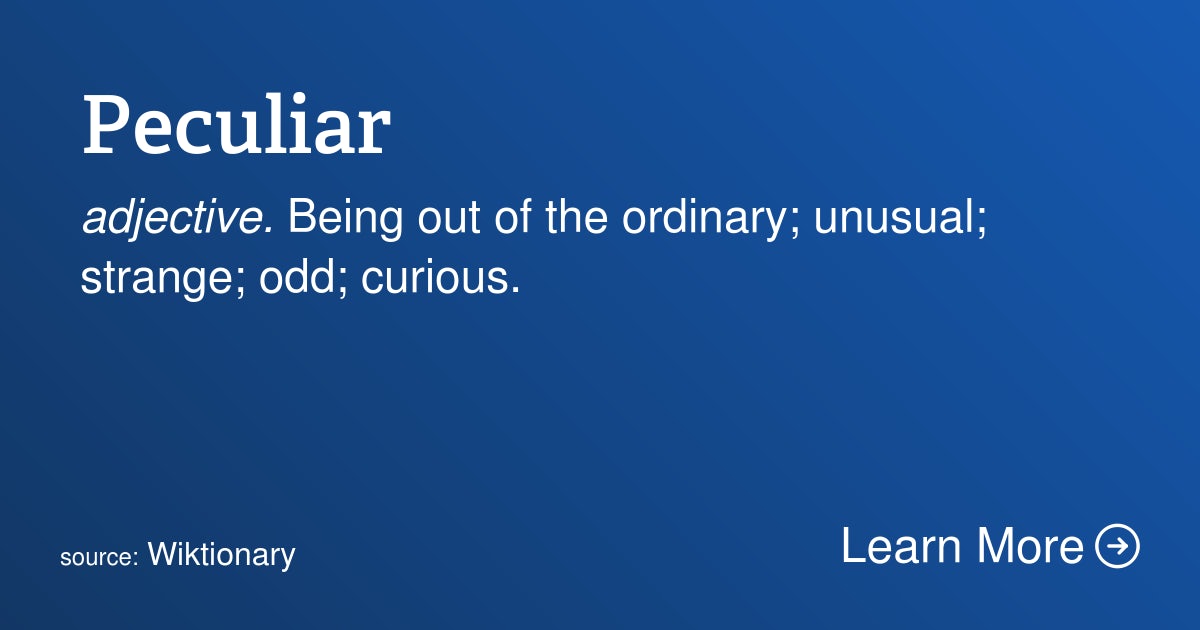 Peculiar

adjective. Being out of the ordinary; unusual; strange; odd; curious.

source: Wiktionary

Learn More